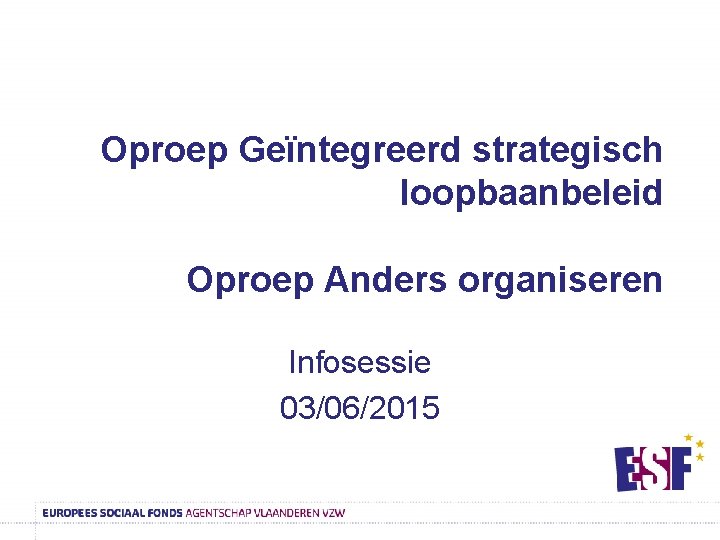 Oproep Geïntegreerd strategisch loopbaanbeleid

Oproep Anders organiseren

Infosessie
03/06/2015

ESF

EUROPEES SOCIAAL FONDS AGENTSCHAP VLAANDEREN VZW